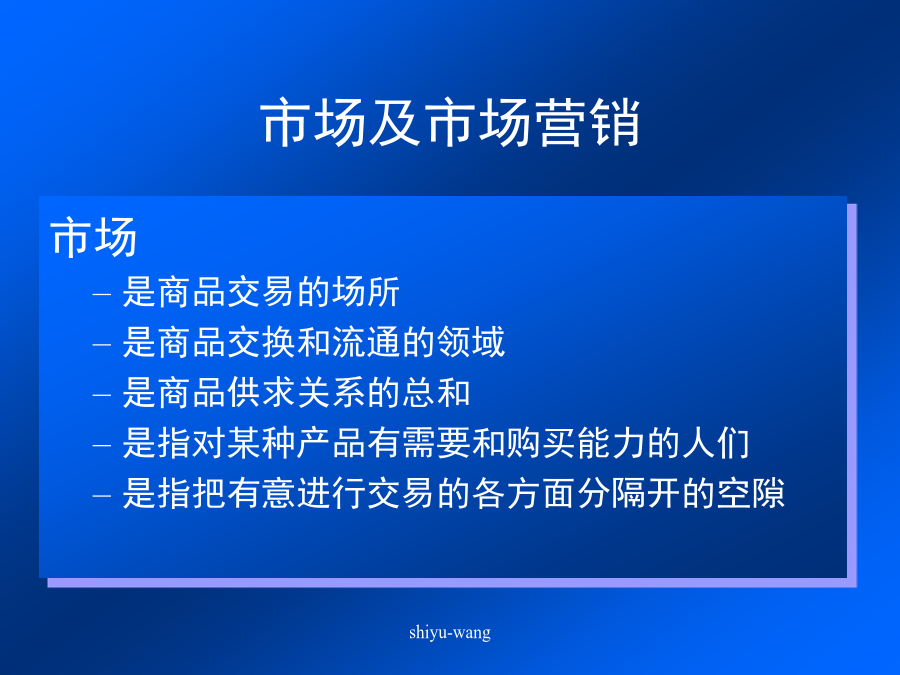 市场及市场营销

市场

– 是商品交易的场所
– 是商品交换和流通的领域
– 是商品供求关系的总和
– 是指对某种产品有需要和购买能力的人们
– 是指把有意进行交易的各方面分隔开的空隙

shiyu-wang